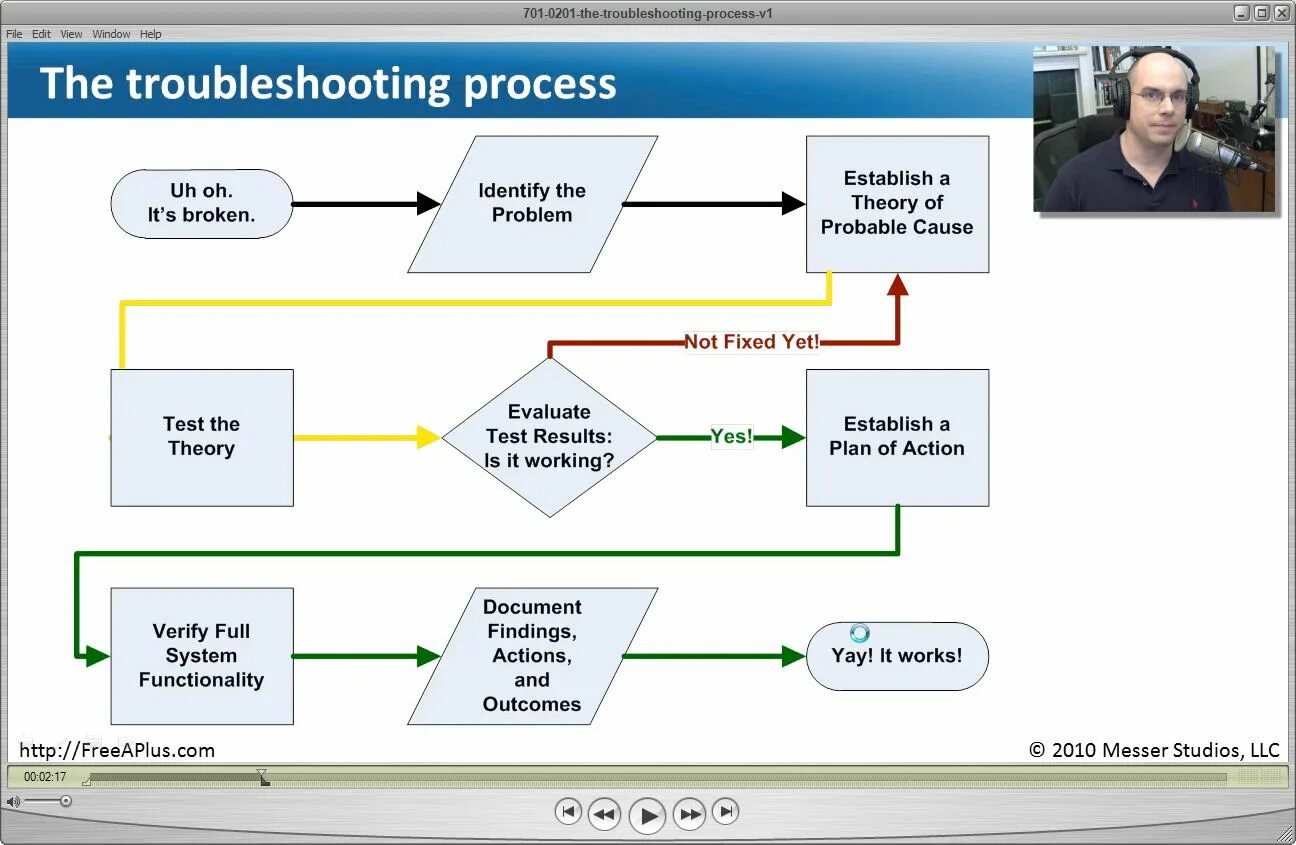 701-0201-the-troubleshooting-process-v1

File Edit View Window Help

The troubleshooting process

Uh oh. It's broken.

Identify the Problem

Establish a Theory of Probable Cause

Not Fixed Yet!

Test the Theory

Evaluate Test Results: Is it working?

Yes!

Establish a Plan of Action

Verify Full System Functionality

Document Findings, Actions, and Outcomes

Yay! It works!

http://FreeAPlus.com

© 2010 Messer Studios, LLC

00:02:17